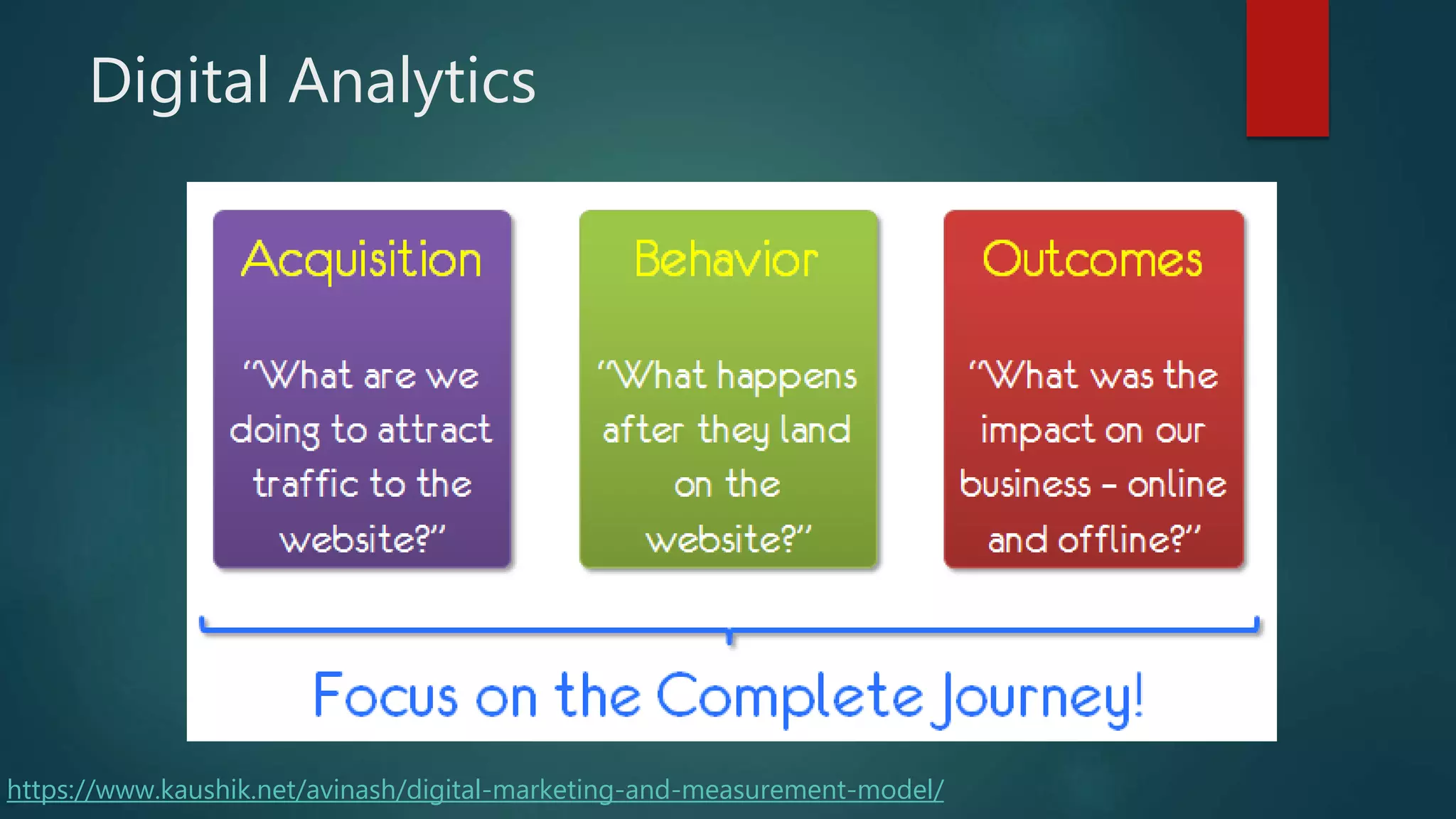 Digital Analytics

Acquisition

"What are we doing to attract traffic to the website?"

Behavior

"What happens after they land on the website?"

Outcomes

"What was the impact on our business – online and offline?"

Focus on the Complete Journey!

https://www.kaushik.net/avinash/digital-marketing-and-measurement-model/